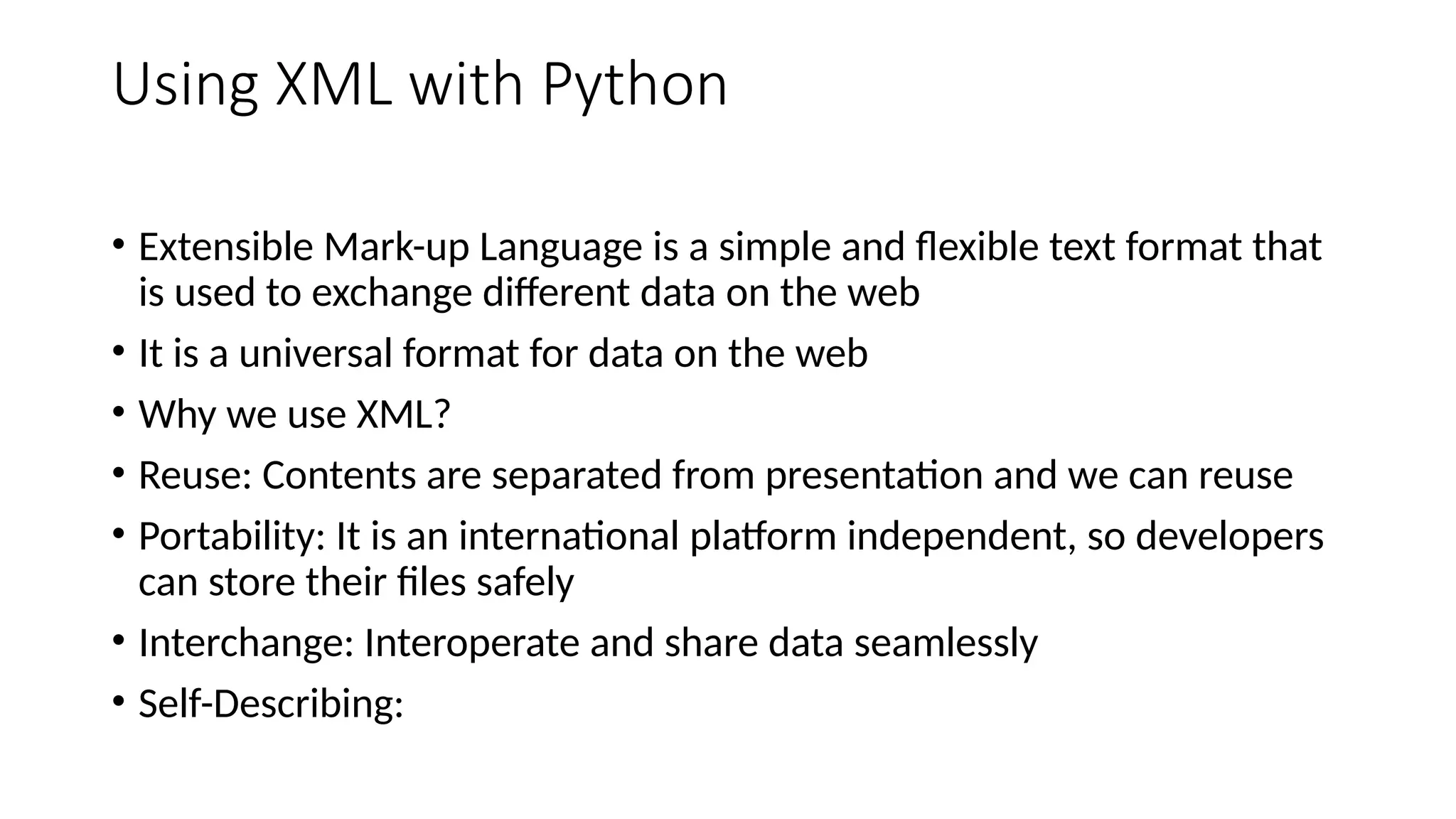 Using XML with Python

• Extensible Mark-up Language is a simple and flexible text format that is used to exchange different data on the web

• It is a universal format for data on the web

• Why we use XML?

• Reuse: Contents are separated from presentation and we can reuse

• Portability: It is an international platform independent, so developers can store their files safely

• Interchange: Interoperate and share data seamlessly

• Self-Describing: